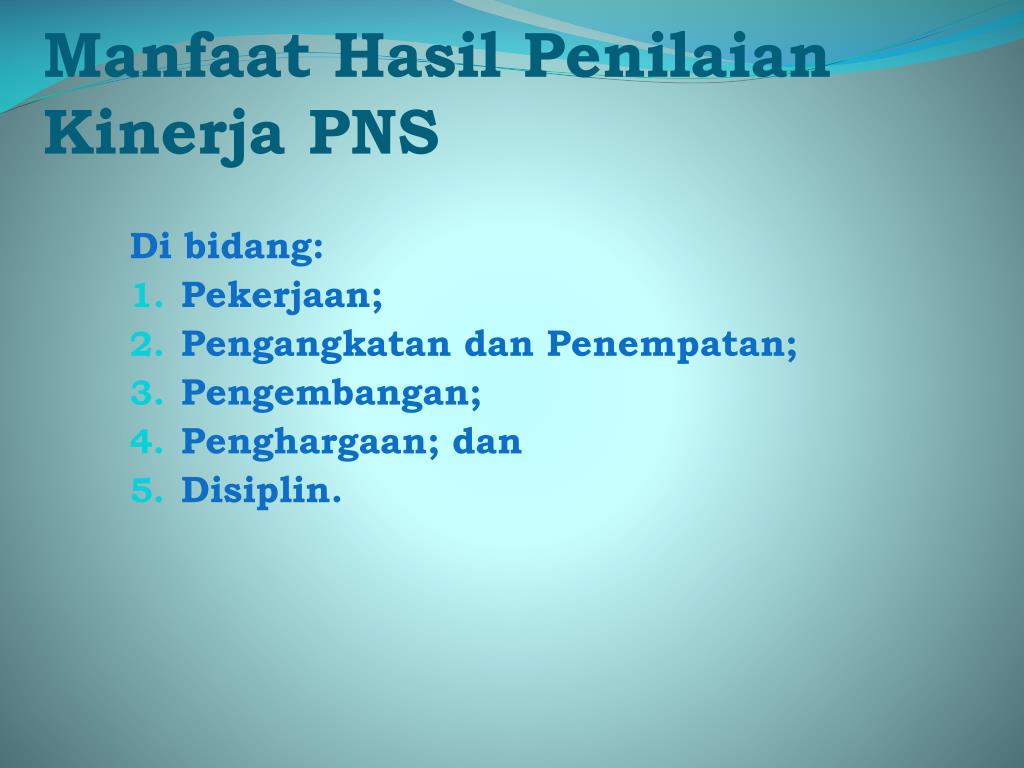 Manfaat Hasil Penilaian Kinerja PNS

Di bidang:
1. Pekerjaan;
2. Pengangkatan dan Penempatan;
3. Pengembangan;
4. Penghargaan; dan
5. Disiplin.